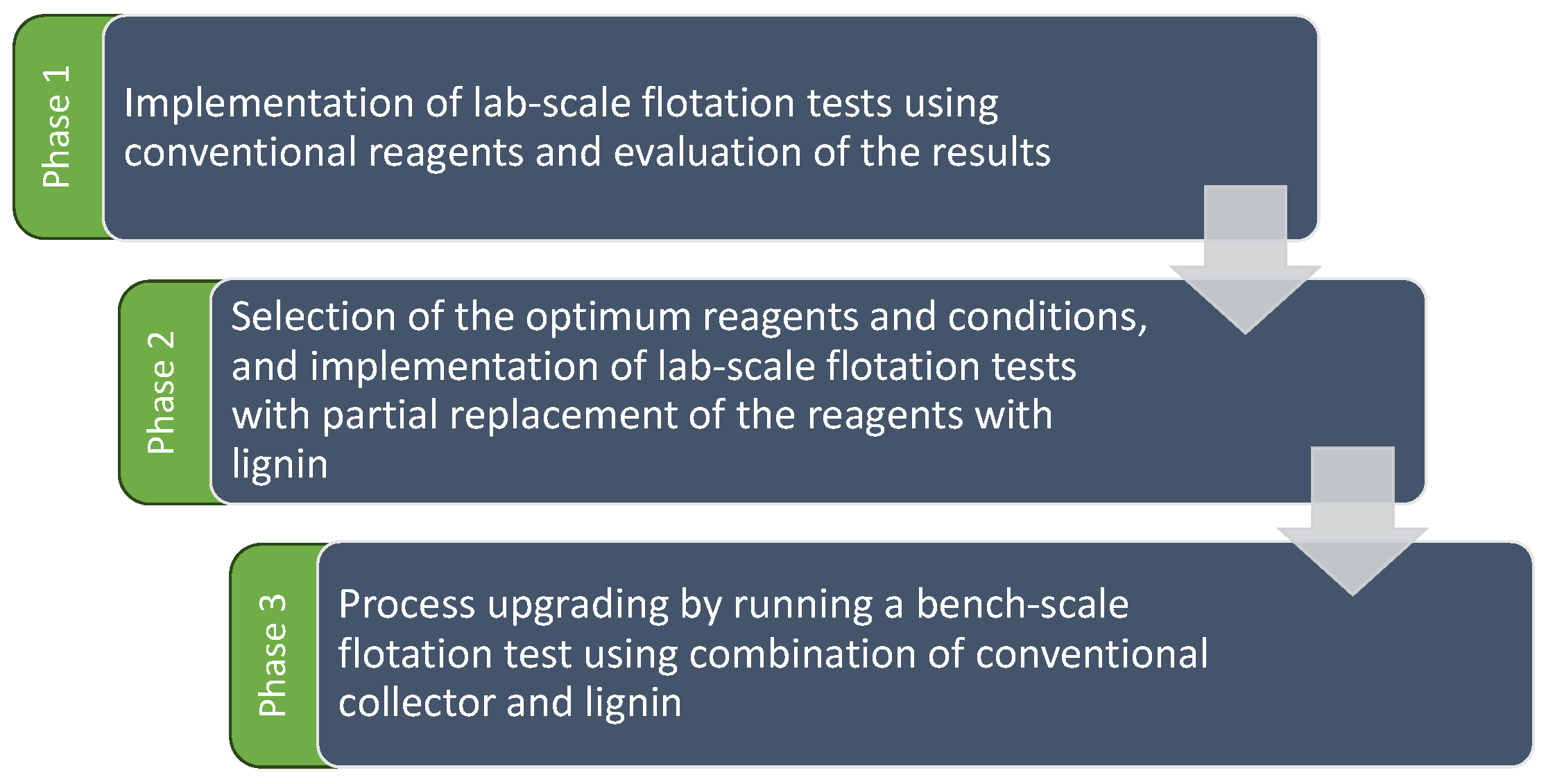 Phase 1

Implementation of lab-scale flotation tests using conventional reagents and evaluation of the results

Phase 2

Selection of the optimum reagents and conditions, and implementation of lab-scale flotation tests with partial replacement of the reagents with lignin

Phase 3

Process upgrading by running a bench-scale flotation test using combination of conventional collector and lignin